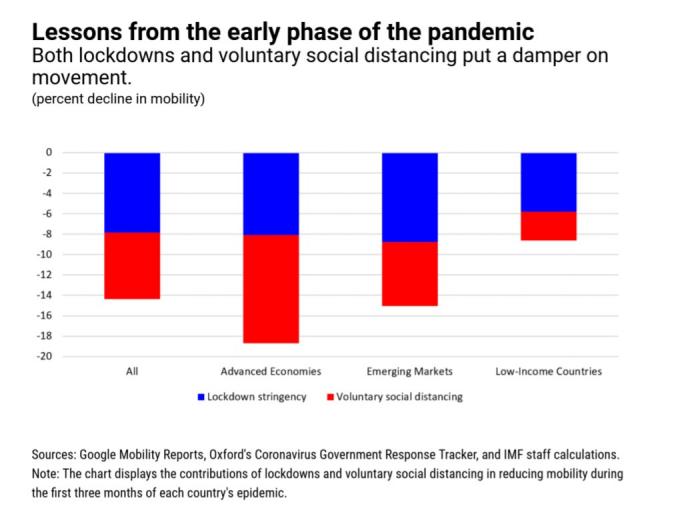 Lessons from the early phase of the pandemic
Both lockdowns and voluntary social distancing put a damper on movement.
(percent decline in mobility)

0
-2
-4
-6
-8
-10
-12
-14
-16
-18
-20

All
Advanced Economies
Emerging Markets
Low-Income Countries

Lockdown stringency
Voluntary social distancing

Sources: Google Mobility Reports, Oxford's Coronavirus Government Response Tracker, and IMF staff calculations.
Note: The chart displays the contributions of lockdowns and voluntary social distancing in reducing mobility during the first three months of each country's epidemic.